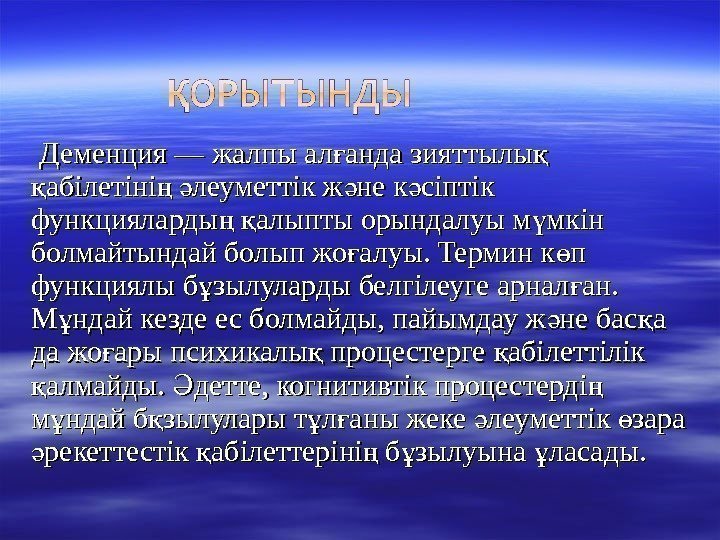 ҚОРЫТЫНДЫ

Деменция — жалпы алғанда зияттылық қабілетінің әлеуметтік және кәсіптік функциялардың қалыпты орындалуы мүмкін болмайтындай болып жоғалуы. Термин көп функциялы бұзылуларды белгілеуге арналған. Мұндай кезде ес болмайды, пайымдау және басқа да жоғары психикалық процестерге қабілеттілік қалмайды. Әдетте, когнитивтік процестердің мұндай бқзылулары тұлғаны жеке әлеуметтік өзара әрекеттестік қабілеттерінің бұзылуына ұласады.